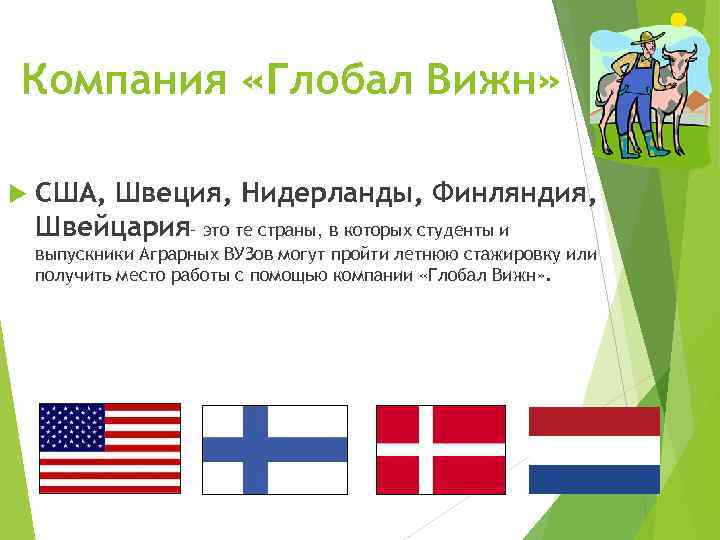 Компания «Глобал Вижн»

США, Швеция, Нидерланды, Финляндия, Швейцария- это те страны, в которых студенты и выпускники Аграрных ВУЗов могут пройти летнюю стажировку или получить место работы с помощью компании «Глобал Вижн».